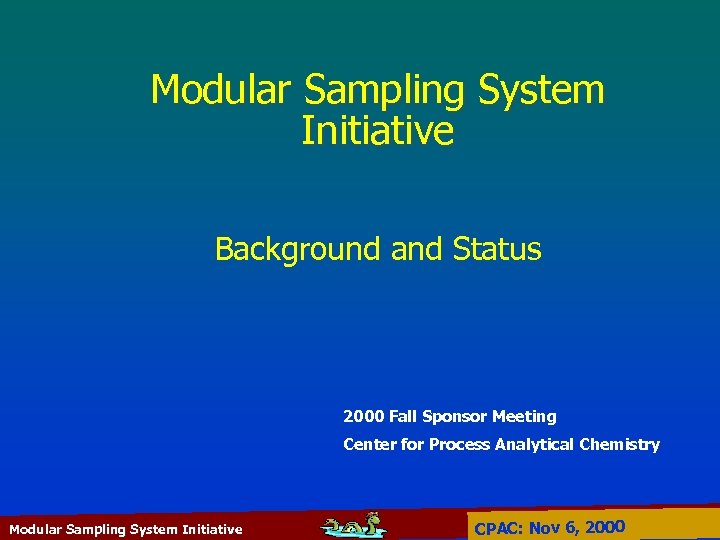 Modular Sampling System Initiative

Background and Status

2000 Fall Sponsor Meeting
Center for Process Analytical Chemistry

Modular Sampling System Initiative

CPAC: Nov 6, 2000